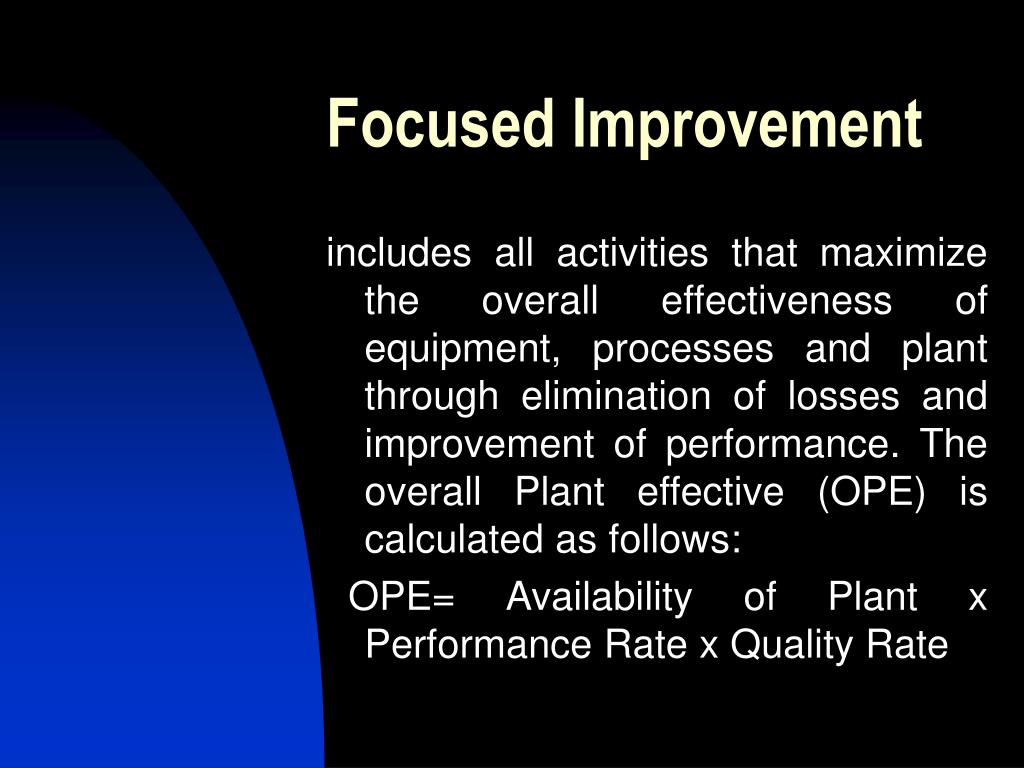 Focused Improvement

includes all activities that maximize the overall effectiveness of equipment, processes and plant through elimination of losses and improvement of performance. The overall Plant effective (OPE) is calculated as follows:

OPE= Availability of Plant x Performance Rate x Quality Rate